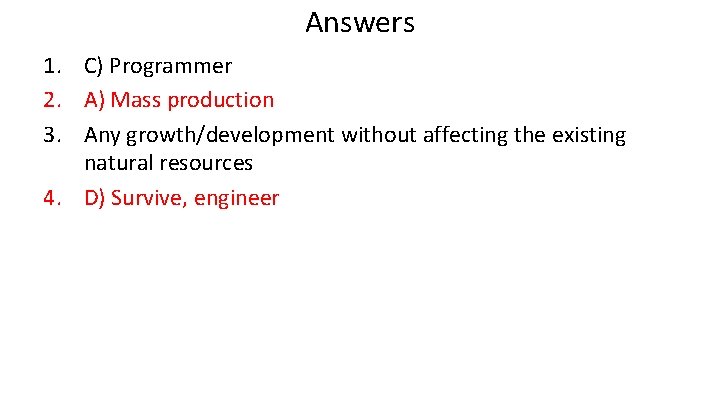 Answers

1. C) Programmer
2. A) Mass production
3. Any growth/development without affecting the existing natural resources
4. D) Survive, engineer